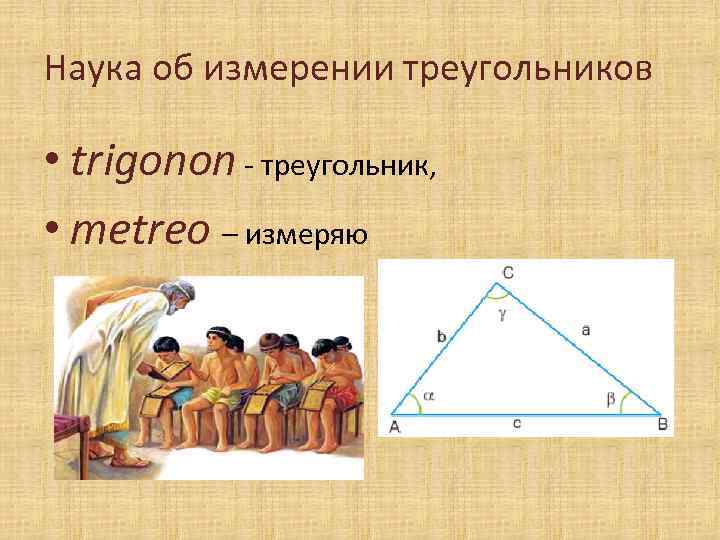 Наука об измерении треугольников

• trigonon - треугольник,

• metreo – измеряю

C
$\gamma$
b
a
$\alpha$
$\beta$
A
c
B